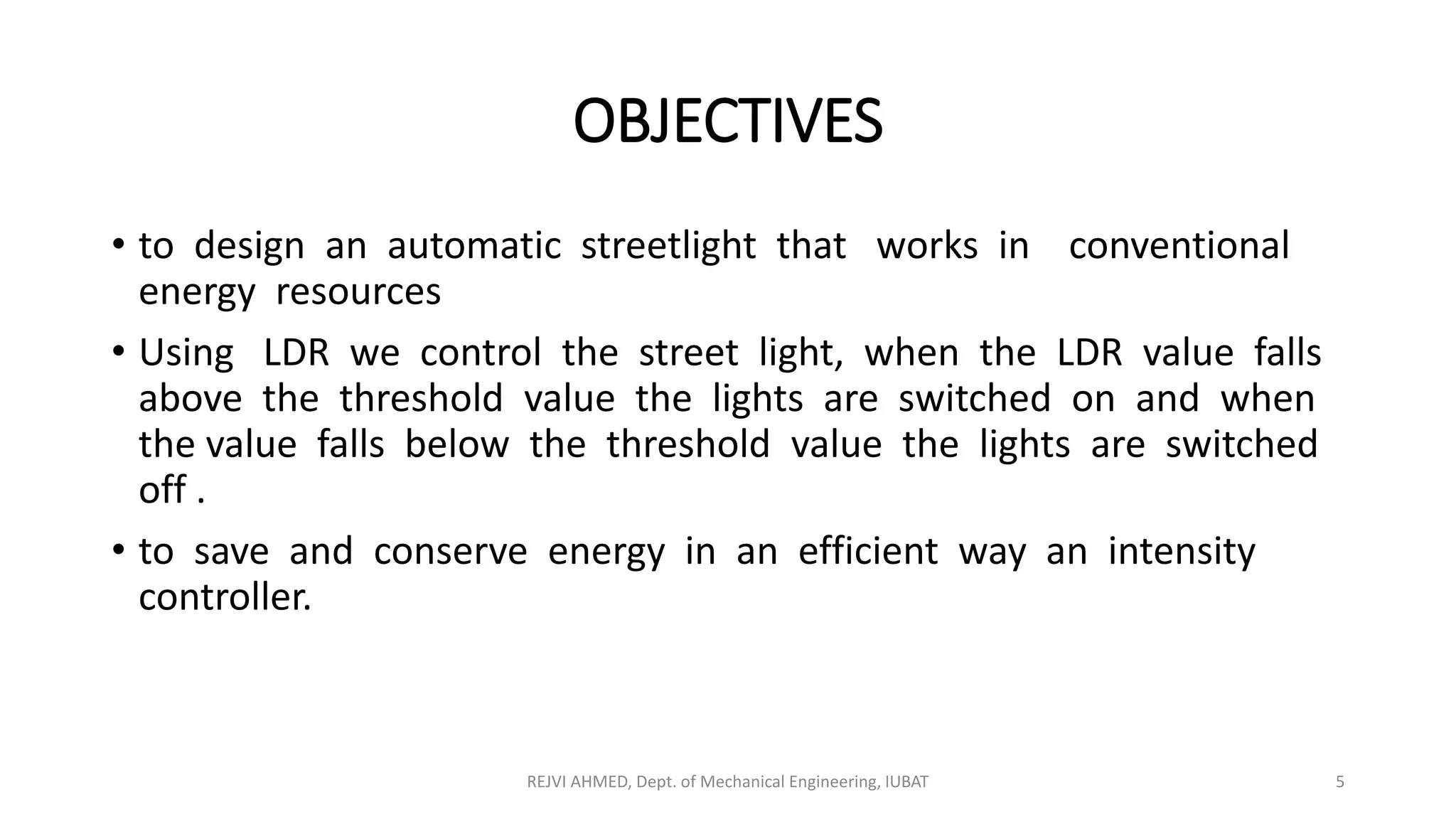 OBJECTIVES

• to design an automatic streetlight that works in conventional energy resources

• Using LDR we control the street light, when the LDR value falls above the threshold value the lights are switched on and when the value falls below the threshold value the lights are switched off .

• to save and conserve energy in an efficient way an intensity controller.

REJVI AHMED, Dept. of Mechanical Engineering, IUBAT

5